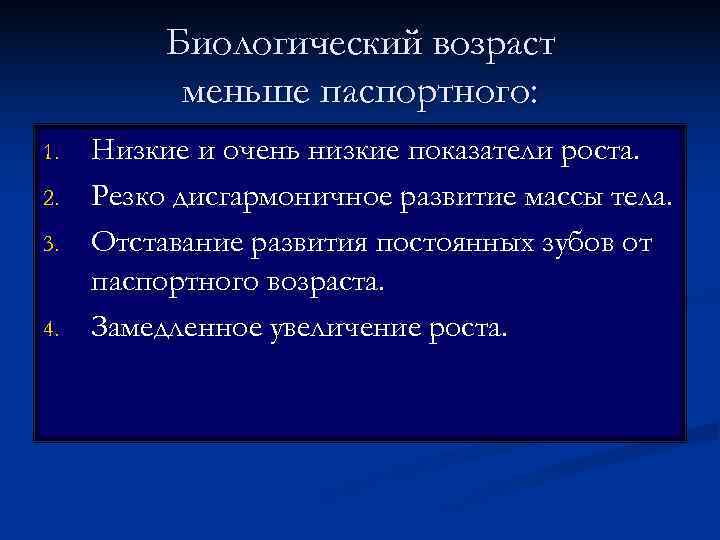 Биологический возраст меньше паспортного:

1. Низкие и очень низкие показатели роста.
2. Резко дисгармоничное развитие массы тела.
3. Отставание развития постоянных зубов от паспортного возраста.
4. Замедленное увеличение роста.